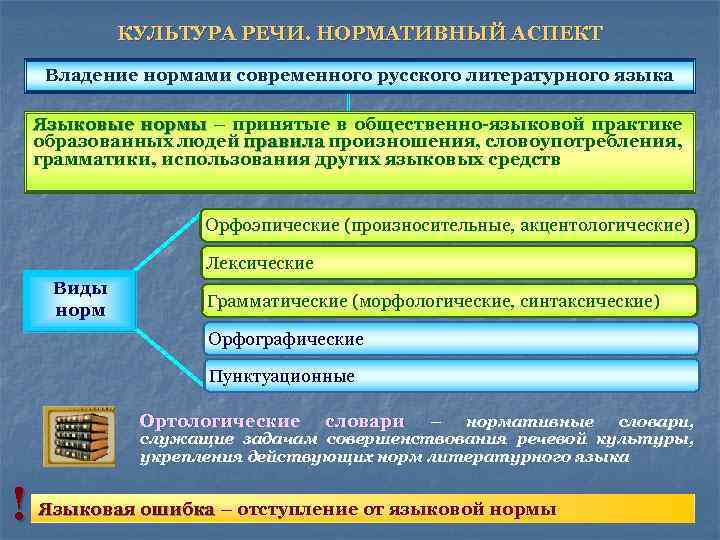 КУЛЬТУРА РЕЧИ. НОРМАТИВНЫЙ АСПЕКТ

Владение нормами современного русского литературного языка

Языковые нормы – принятые в общественно-языковой практике образованных людей правила произношения, словоупотребления, грамматики, использования других языковых средств

Виды норм

Орфоэпические (произносительные, акцентологические)

Лексические

Грамматические (морфологические, синтаксические)

Орфографические

Пунктуационные

Ортологические словари – нормативные словари, служащие задачам совершенствования речевой культуры, укрепления действующих норм литературного языка

!

Языковая ошибка – отступление от языковой нормы